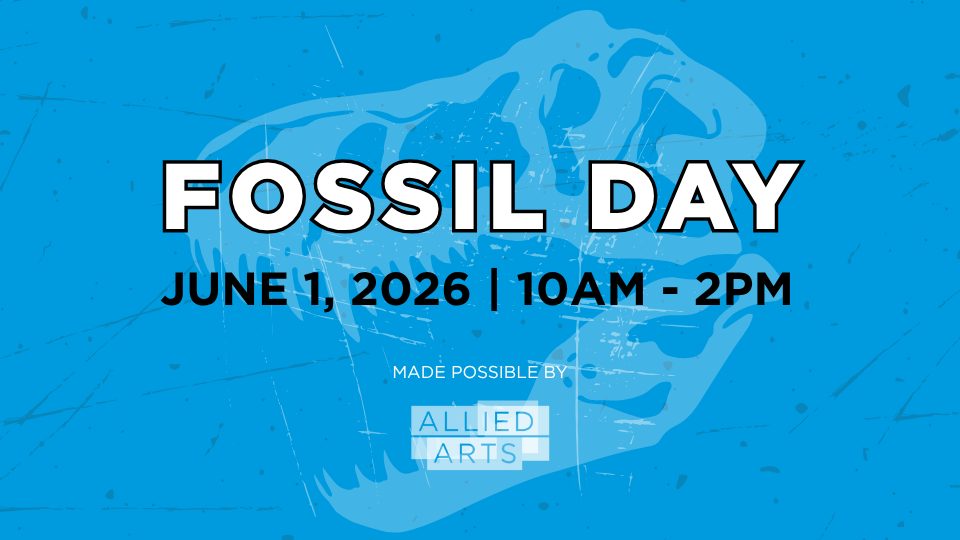 FOSSIL DAY

JUNE 1, 2026 | 10AM - 2PM

MADE POSSIBLE BY

ALLIED ARTS